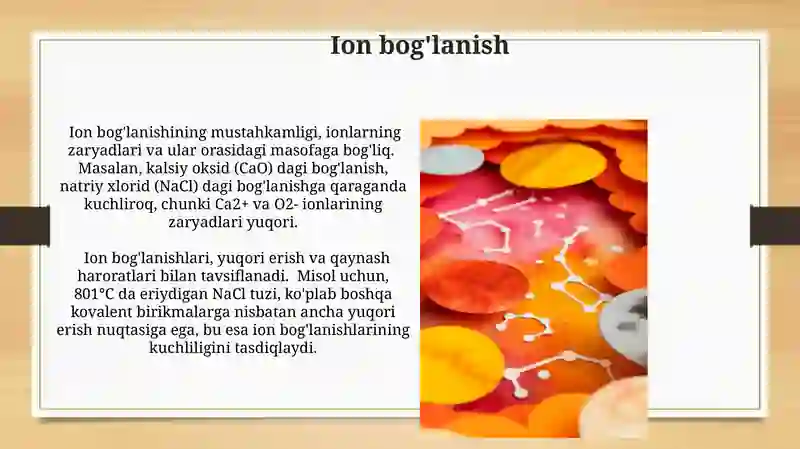 Ion bog'lanish

Ion bog'lanishining mustahkamligi, ionlarning zaryadlari va ular orasidagi masofaga bog'liq. Masalan, kalsiy oksid (CaO) dagi bog'lanish, natriy xlorid (NaCl) dagi bog'lanishga qaraganda kuchliroq, chunki Ca2+ va O2- ionlarining zaryadlari yuqori.

Ion bog'lanishlari, yuqori erish va qaynash haroratlari bilan tavsiflanadi. Misol uchun, 801°C da eriydigan NaCl tuzi, ko'plab boshqa kovalent birikmalarga nisbatan ancha yuqori erish nuqtasiga ega, bu esa ion bog'lanishlarining kuchliligini tasdiqlaydi.